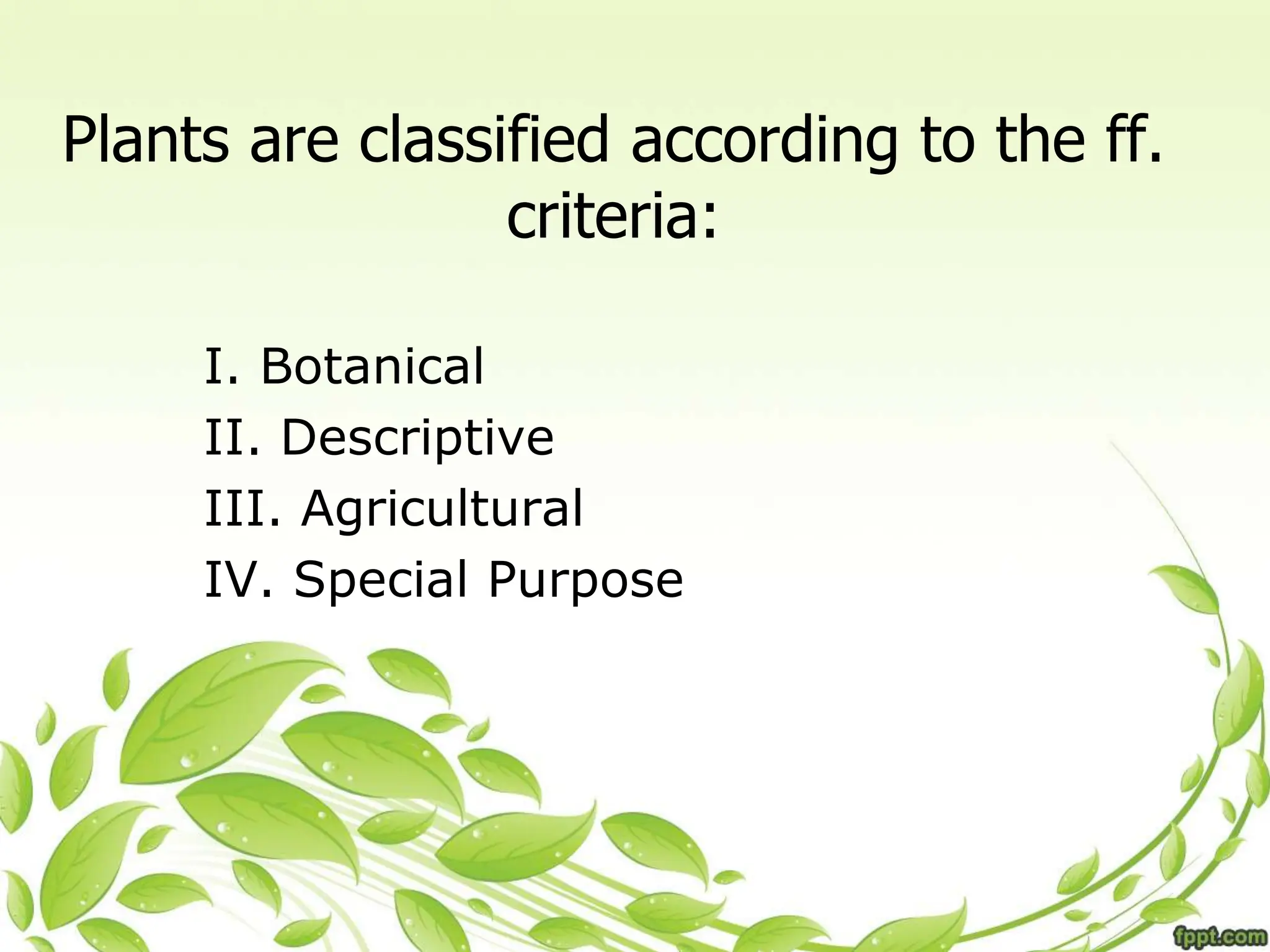 Plants are classified according to the ff. criteria:

I. Botanical
II. Descriptive
III. Agricultural
IV. Special Purpose

fppt.com